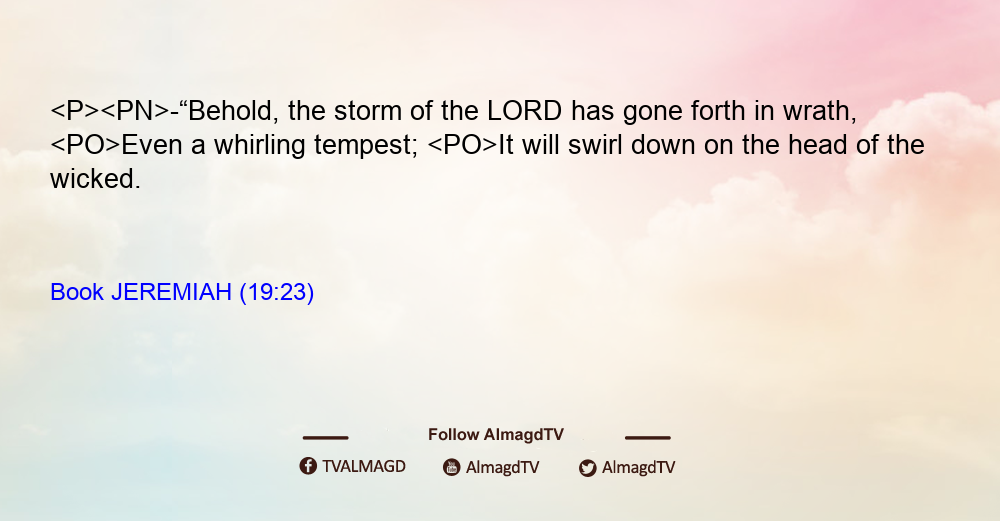 <P><PN>-“Behold, the storm of the LORD has gone forth in wrath, <PO>Even a whirling tempest; <PO>It will swirl down on the head of the wicked.

Book JEREMIAH (19:23)

Follow AlmagdTV

TVALMAGD AlmagdTV AlmagdTV